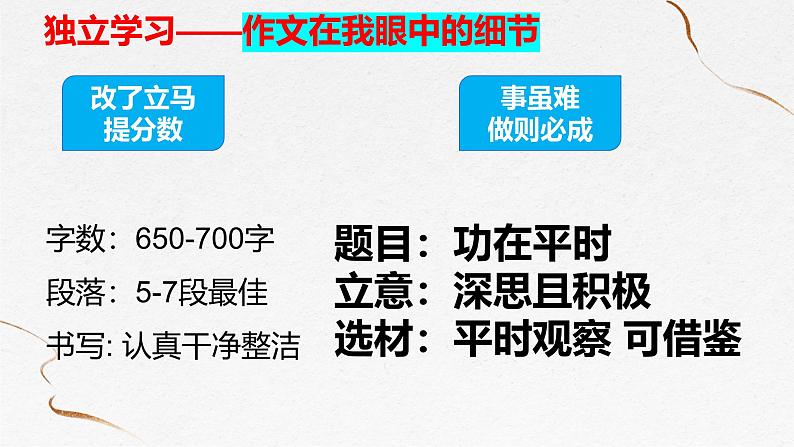 独立学习——作文在我眼中的细节

改了立马
提分数

事虽难
做则必成

字数：650-700字
段落：5-7段最佳
书写: 认真干净整洁

题目：功在平时
立意：深思且积极
选材：平时观察 可借鉴